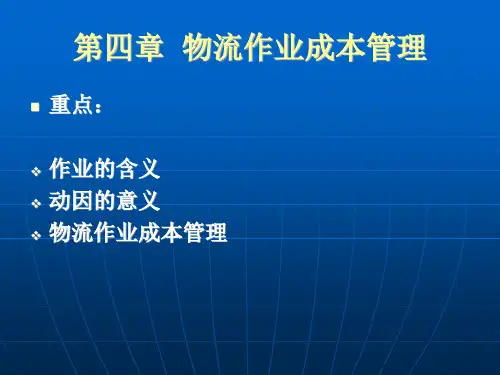 第四章  物流作业成本管理

重点：

作业的含义
动因的意义
物流作业成本管理